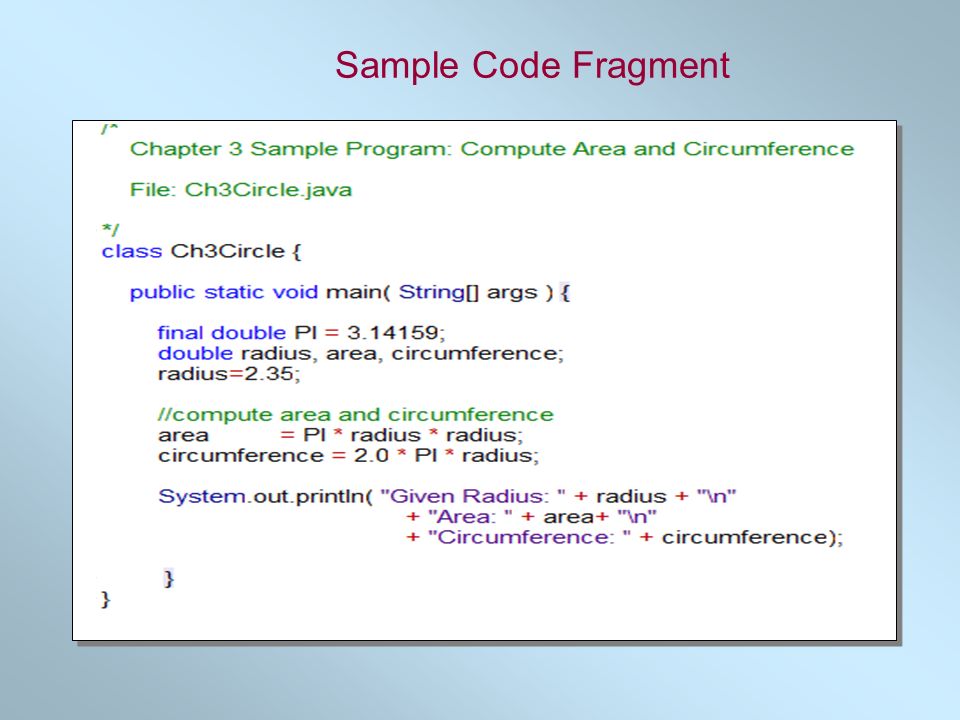 Sample Code Fragment

/*
Chapter 3 Sample Program: Compute Area and Circumference

File: Ch3Circle.java

*/
class Ch3Circle {

public static void main( String[] args ) {

final double PI = 3.14159;
double radius, area, circumference;
radius=2.35;

//compute area and circumference
area = PI * radius * radius;
circumference = 2.0 * PI * radius;

System.out.println( "Given Radius: " + radius + "\n"
+ "Area: " + area+ "\n"
+ "Circumference: " + circumference);

}
}